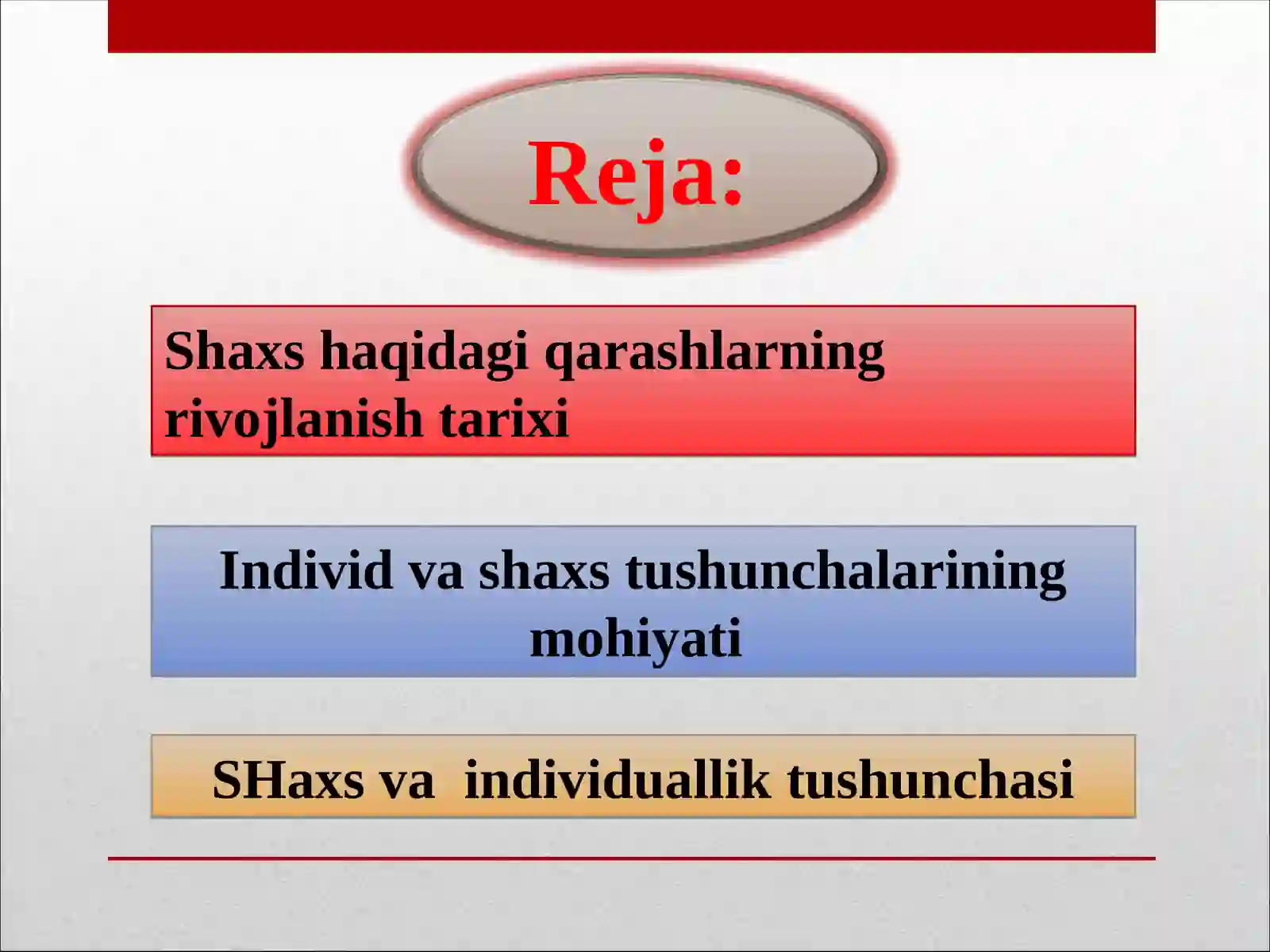 Reja:

Shaxs haqidagi qarashlarning rivojlanish tarixi

Individ va shaxs tushunchalarining mohiyati

SHaxs va individuallik tushunchasi